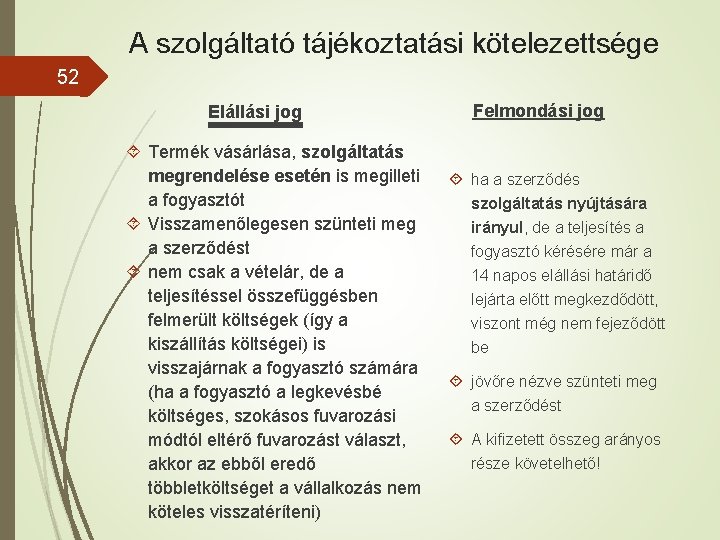 A szolgáltató tájékoztatási kötelezettsége

52

Elállási jog

Termék vásárlása, szolgáltatás megrendelése esetén is megilleti a fogyasztót

Visszamenőlegesen szünteti meg a szerződést

nem csak a vételár, de a teljesítéssel összefüggésben felmerült költségek (így a kiszállítás költségei) is visszajárnak a fogyasztó számára (ha a fogyasztó a legkevésbé költséges, szokásos fuvarozási módtól eltérő fuvarozást választ, akkor az ebből eredő többletköltséget a vállalkozás nem köteles visszatéríteni)

Felmondási jog

ha a szerződés szolgáltatás nyújtására irányul, de a teljesítés a fogyasztó kérésére már a 14 napos elállási határidő lejárta előtt megkezdődött, viszont még nem fejeződött be

jövőre nézve szünteti meg a szerződést

A kifizetett összeg arányos része követelhető!